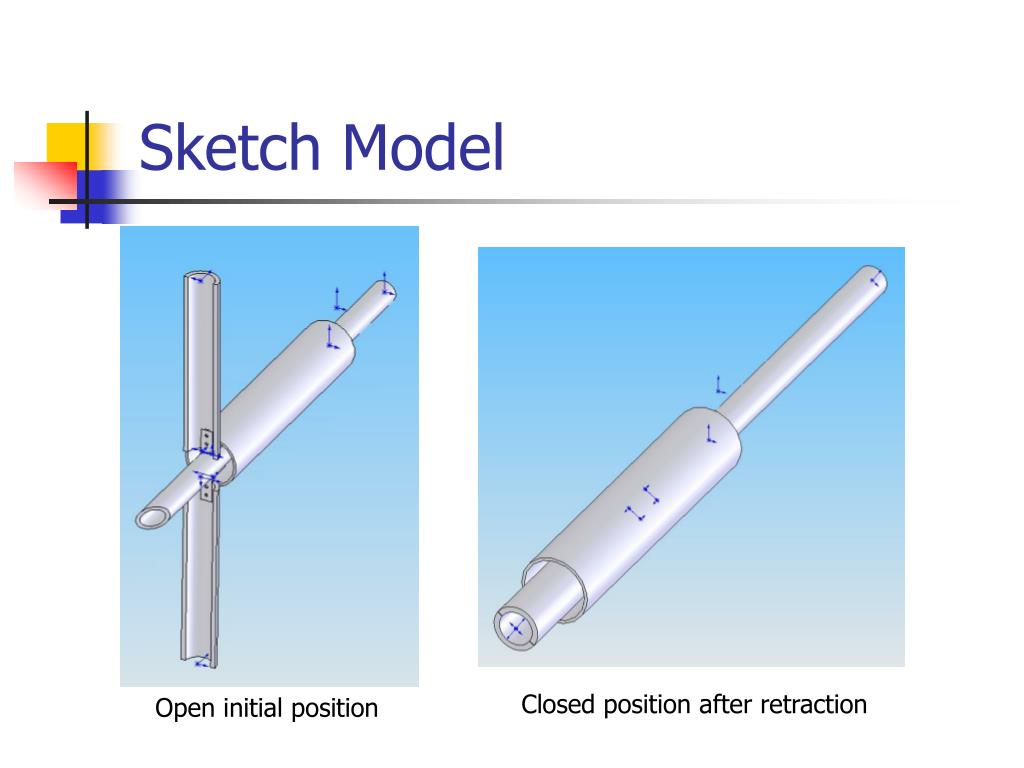 Sketch Model

Open initial position

Closed position after retraction